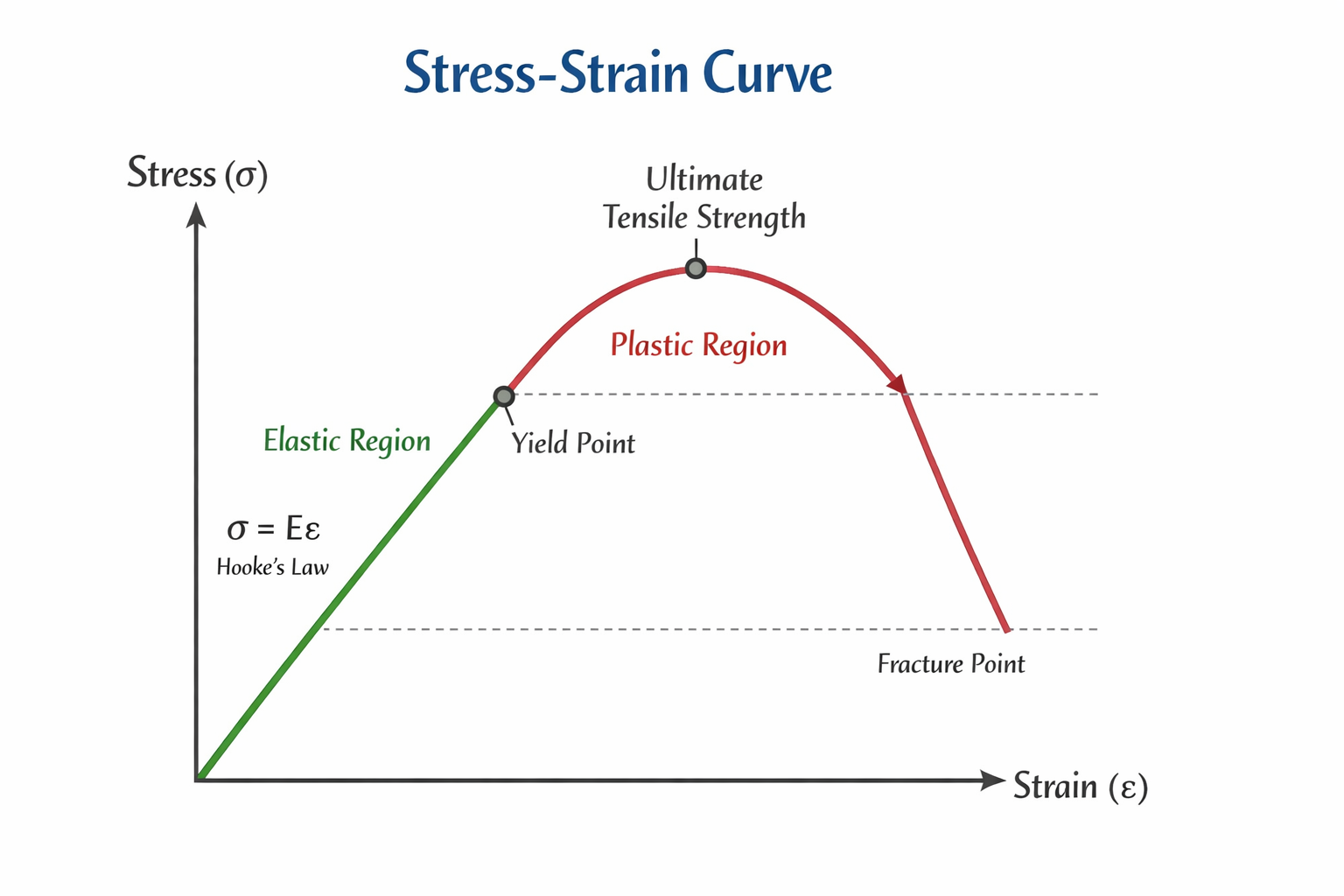 Stress-Strain Curve

Stress ($\sigma$)

Ultimate Tensile Strength

Plastic Region

Elastic Region

Yield Point

$\sigma = E\varepsilon$
Hooke's Law

Fracture Point

Strain ($\varepsilon$)